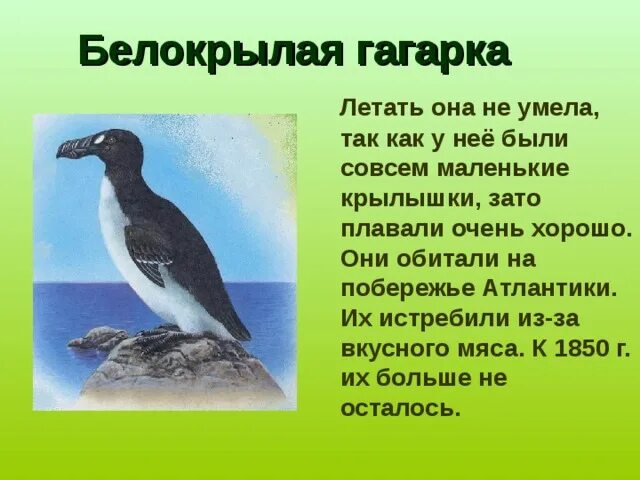 Белокрылая гагарка

Летать она не умела, так как у неё были совсем маленькие крылышки, зато плавали очень хорошо. Они обитали на побережье Атлантики. Их истребили из-за вкусного мяса. К 1850 г. их больше не осталось.